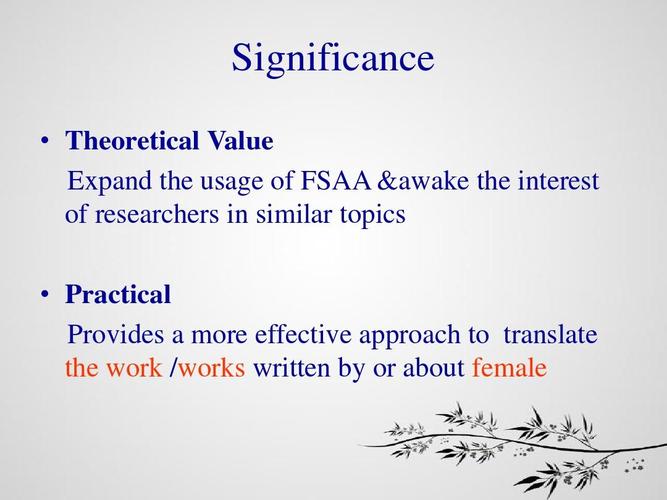 Significance

• Theoretical Value

Expand the usage of FSAA &awake the interest of researchers in similar topics

• Practical

Provides a more effective approach to translate the work /works written by or about female